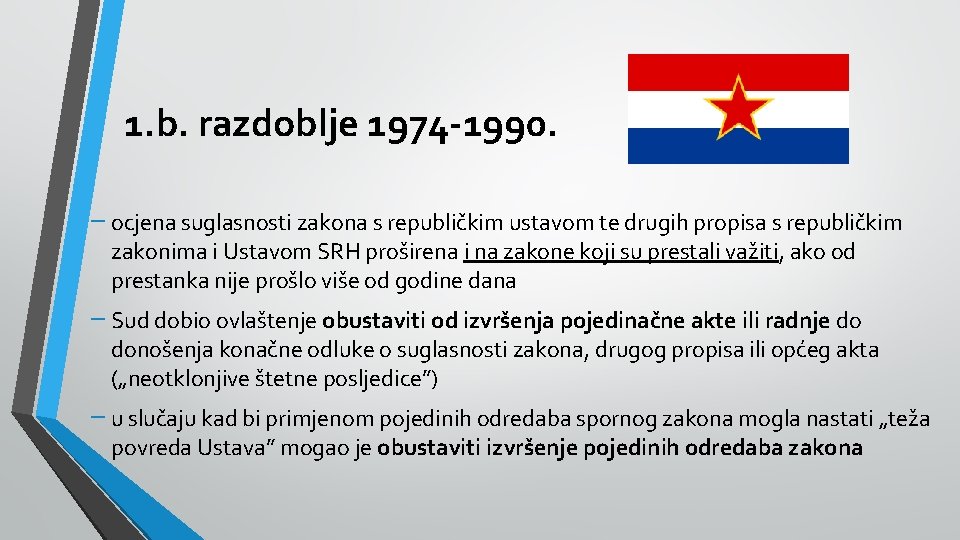 1.b. razdoblje 1974-1990.

– ocjena suglasnosti zakona s republičkim ustavom te drugih propisa s republičkim zakonima i Ustavom SRH proširena i na zakone koji su prestali važiti, ako od prestanka nije prošlo više od godine dana

– Sud dobio ovlaštenje obustaviti od izvršenja pojedinačne akte ili radnje do donošenja konačne odluke o suglasnosti zakona, drugog propisa ili općeg akta („neotklonjive štetne posljedice”)

– u slučaju kad bi primjenom pojedinih odredaba spornog zakona mogla nastati „teža povreda Ustava” mogao je obustaviti izvršenje pojedinih odredaba zakona